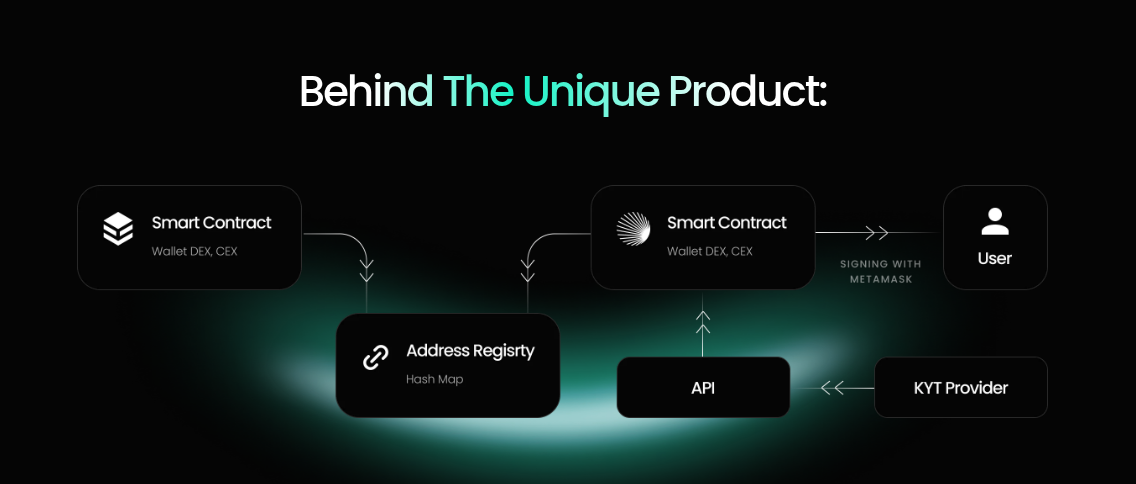 Behind The Unique Product:

Smart Contract
Wallet DEX, CEX

Smart Contract
Wallet DEX, CEX

SIGNING WITH METAMASK

User

Address Regisrty
Hash Map

API

KYT Provider